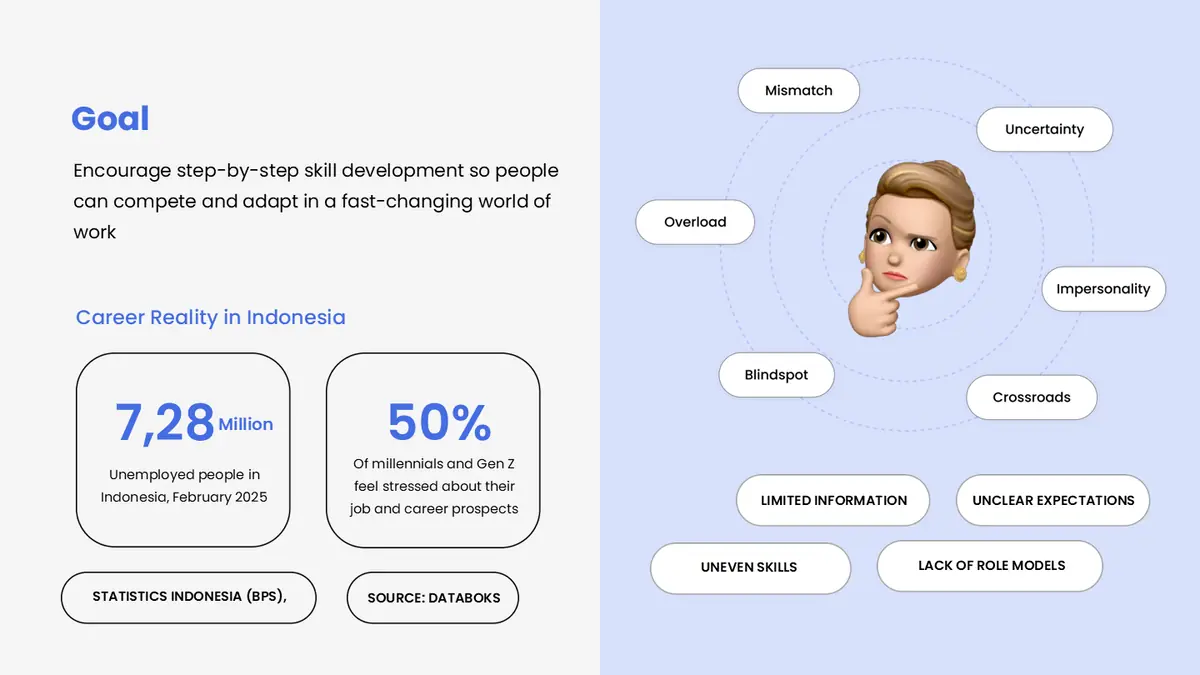 Goal

Encourage step-by-step skill development so people can compete and adapt in a fast-changing world of work

Career Reality in Indonesia

7,28 Million
Unemployed people in Indonesia, February 2025

50%
Of millennials and Gen Z feel stressed about their job and career prospects

STATISTICS INDONESIA (BPS),

SOURCE: DATABOKS

Mismatch

Uncertainty

Overload

Impersonality

Blindspot

Crossroads

LIMITED INFORMATION

UNCLEAR EXPECTATIONS

UNEVEN SKILLS

LACK OF ROLE MODELS